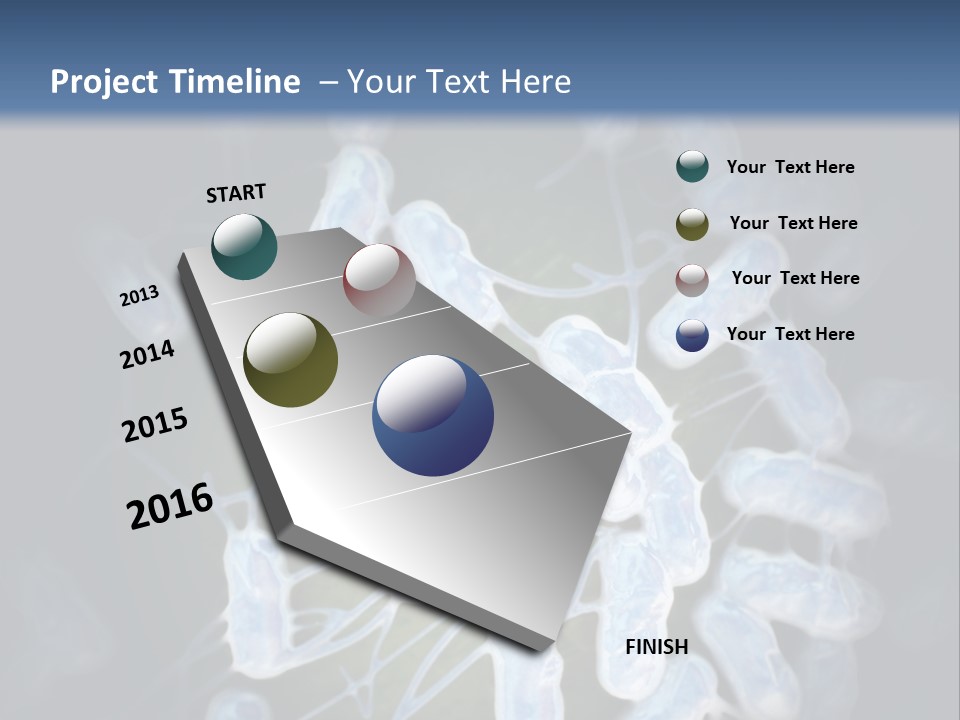 Project Timeline – Your Text Here

START

2013

2014

2015

2016

FINISH

Your Text Here

Your Text Here

Your Text Here

Your Text Here